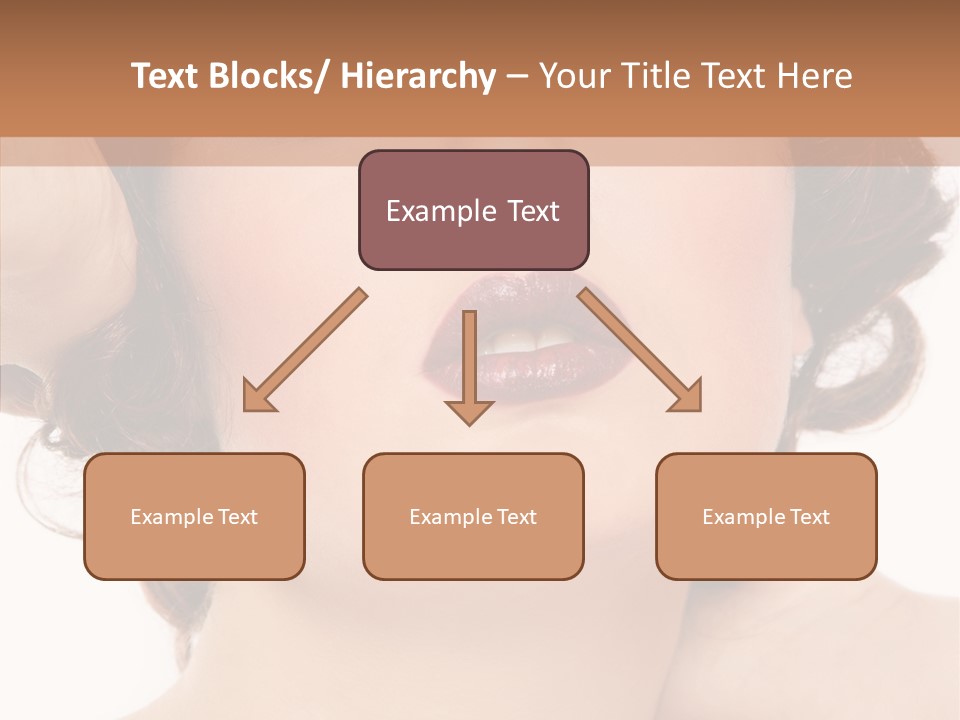 Text Blocks/ Hierarchy – Your Title Text Here

Example Text

Example Text

Example Text

Example Text